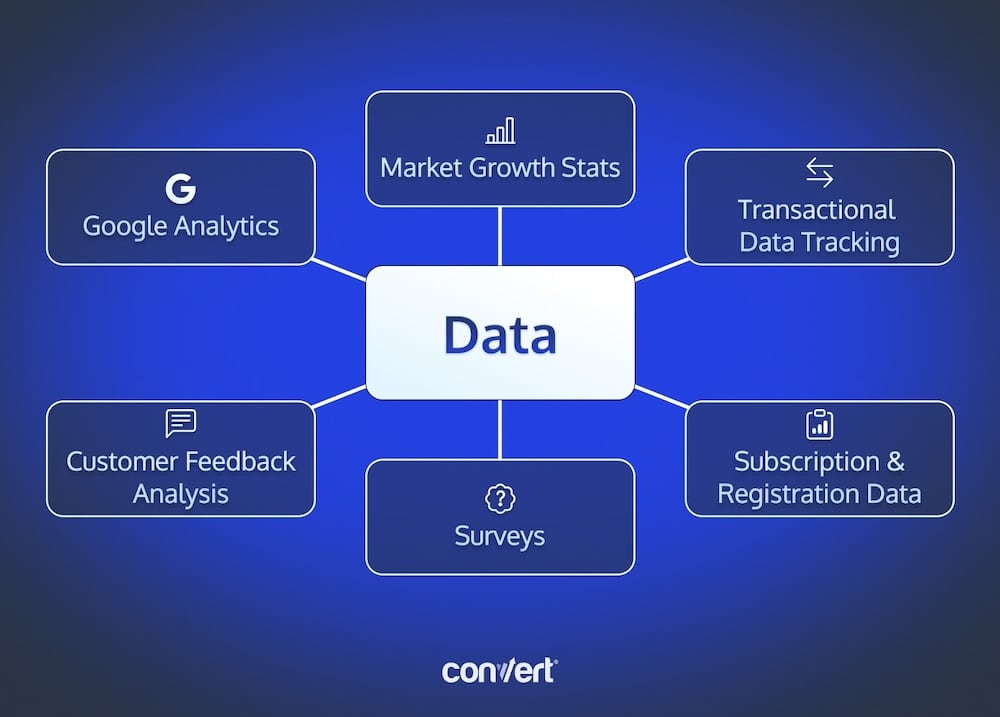 Market Growth Stats

Google Analytics

Transactional Data Tracking

Data

Customer Feedback Analysis

Surveys

Subscription & Registration Data

convert